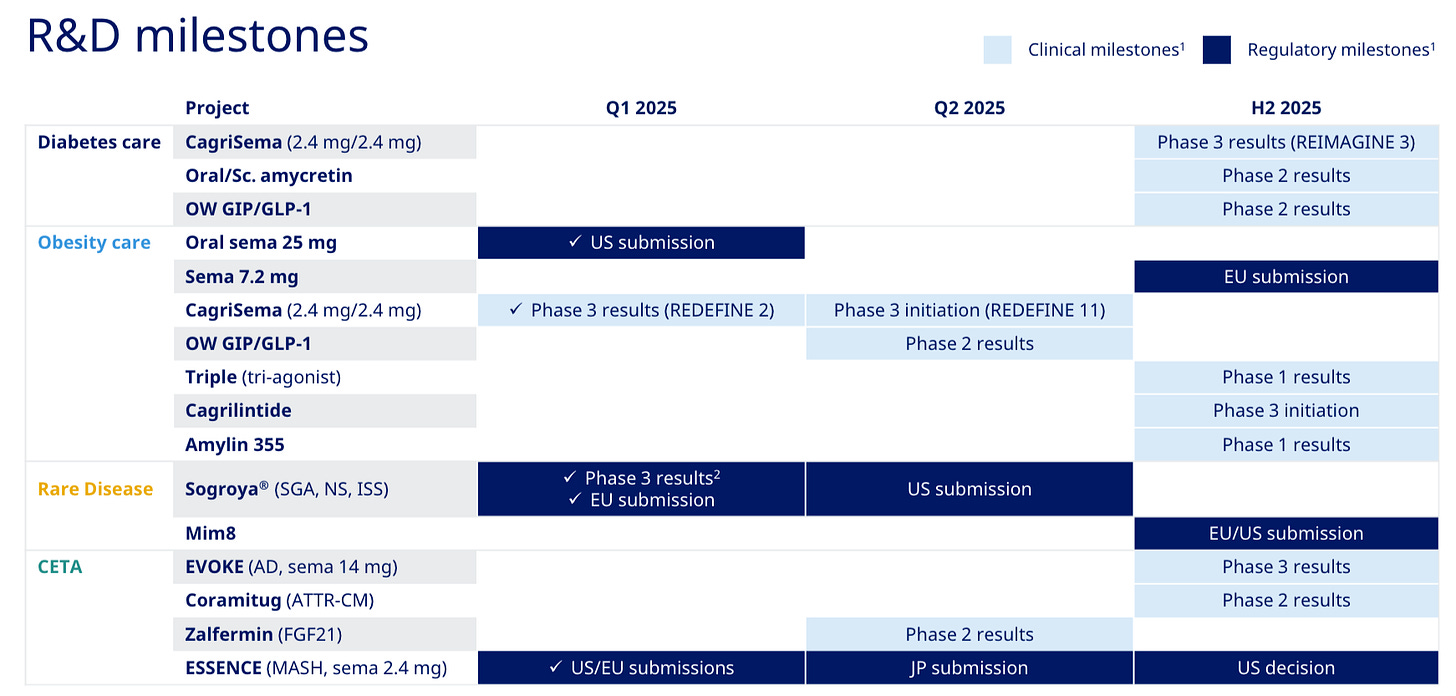 R&D milestones

Clinical milestones$^1$ Regulatory milestones$^1$

| | Project | Q1 2025 | Q2 2025 | H2 2025 |
|---|---|---|---|---|
| Diabetes care | CagriSema (2.4 mg/2.4 mg) | | | Phase 3 results (REIMAGINE 3) |
| | Oral/Sc. amycretin | | | Phase 2 results |
| | OW GIP/GLP-1 | | | Phase 2 results |
| Obesity care | Oral sema 25 mg | ✓ US submission | | |
| | Sema 7.2 mg | | | EU submission |
| | CagriSema (2.4 mg/2.4 mg) | ✓ Phase 3 results (REDEFINE 2) | Phase 3 initiation (REDEFINE 11) | |
| | OW GIP/GLP-1 | | Phase 2 results | |
| | Triple (tri-agonist) | | | Phase 1 results |
| | Cagrilintide | | | Phase 3 initiation |
| | Amylin 355 | | | Phase 1 results |
| Rare Disease | Sogroya® (SGA, NS, ISS) | ✓ Phase 3 results$^2$ ✓ EU submission | US submission | |
| | Mim8 | | | EU/US submission |
| CETA | EVOKE (AD, sema 14 mg) | | | Phase 3 results |
| | Coramitug (ATTR-CM) | | | Phase 2 results |
| | Zalfermin (FGF21) | | Phase 2 results | |
| | ESSENCE (MASH, sema 2.4 mg) | ✓ US/EU submissions | JP submission | US decision |